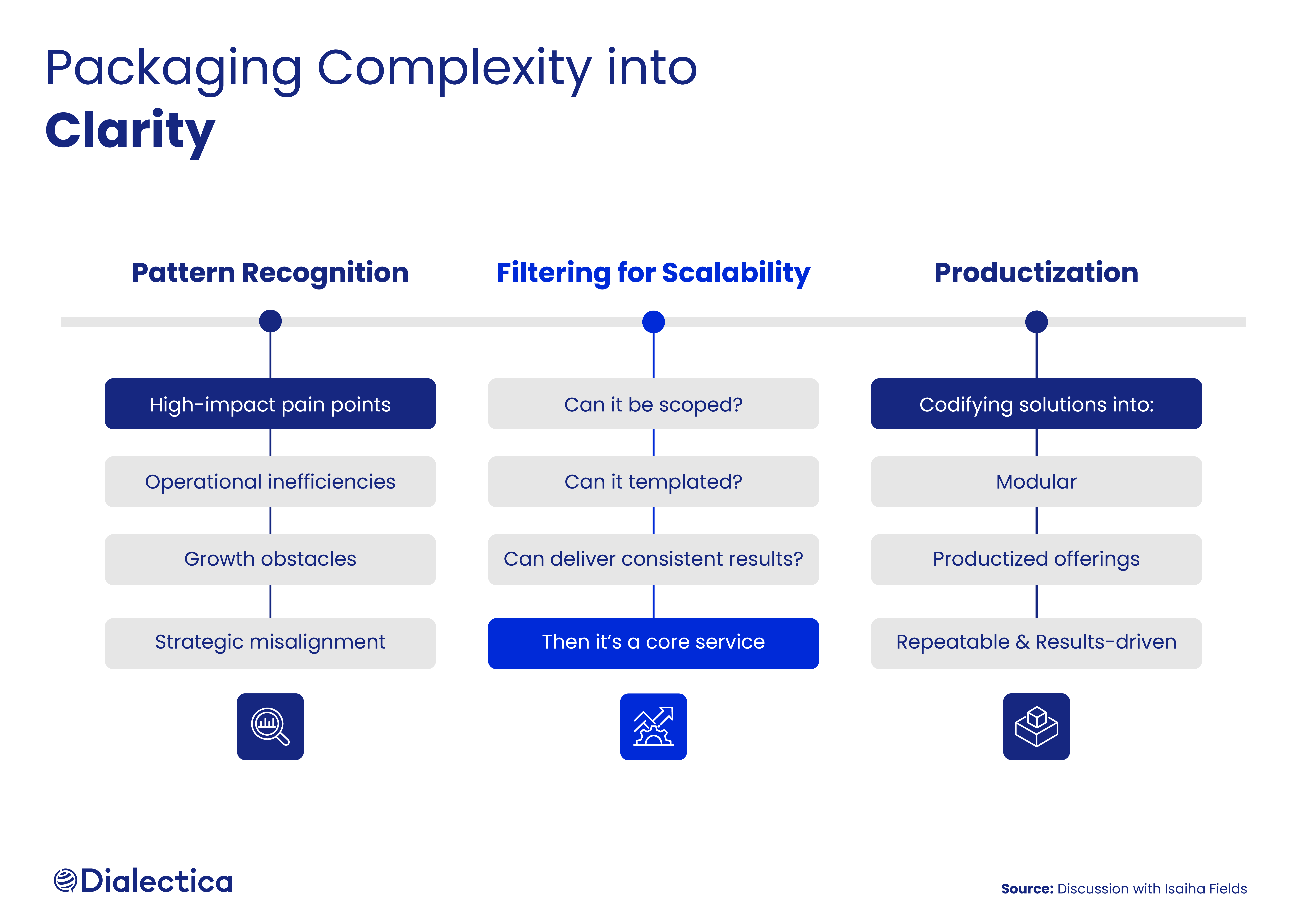 Packaging Complexity into
Clarity

Pattern Recognition

High-impact pain points

Operational inefficiencies

Growth obstacles

Strategic misalignment

Filtering for Scalability

Can it be scoped?

Can it templated?

Can deliver consistent results?

Then it's a core service

Productization

Codifying solutions into:

Modular

Productized offerings

Repeatable & Results-driven

Dialectica

Source: Discussion with Isaiha Fields